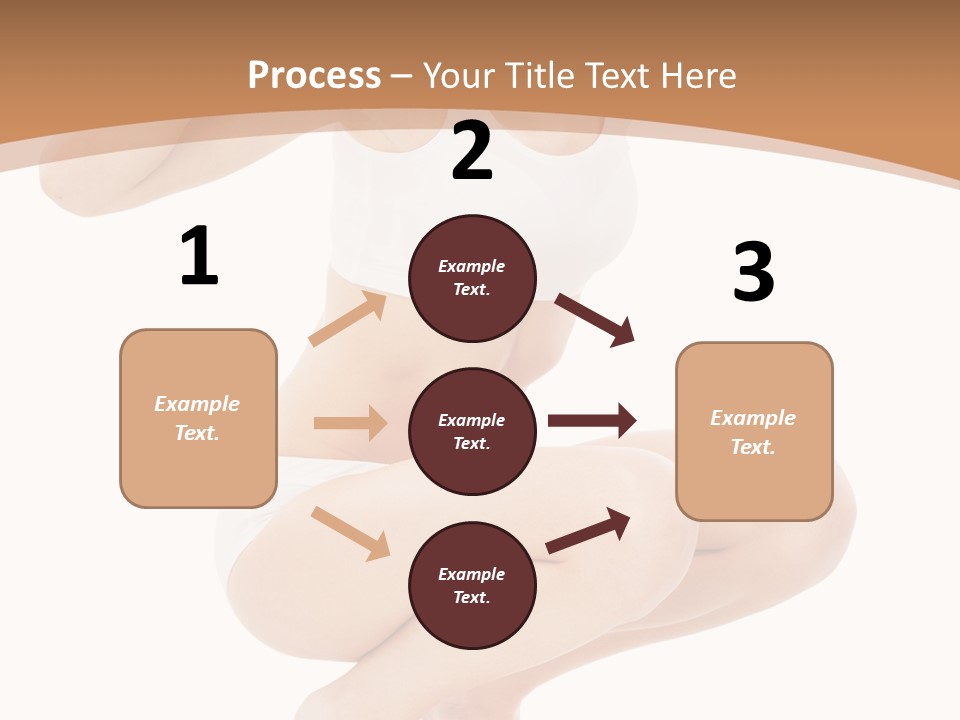 Process – Your Title Text Here

1

Example Text.

2

Example Text.

Example Text.

Example Text.

3

Example Text.